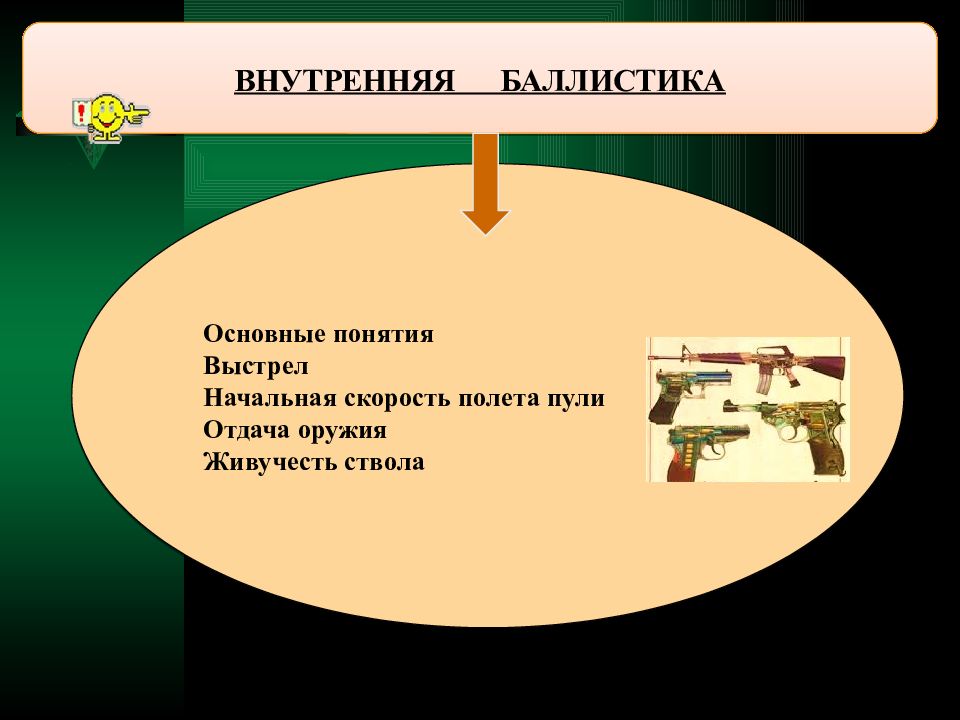 ВНУТРЕННЯЯ БАЛЛИСТИКА

Основные понятия
Выстрел
Начальная скорость полета пули
Отдача оружия
Живучесть ствола